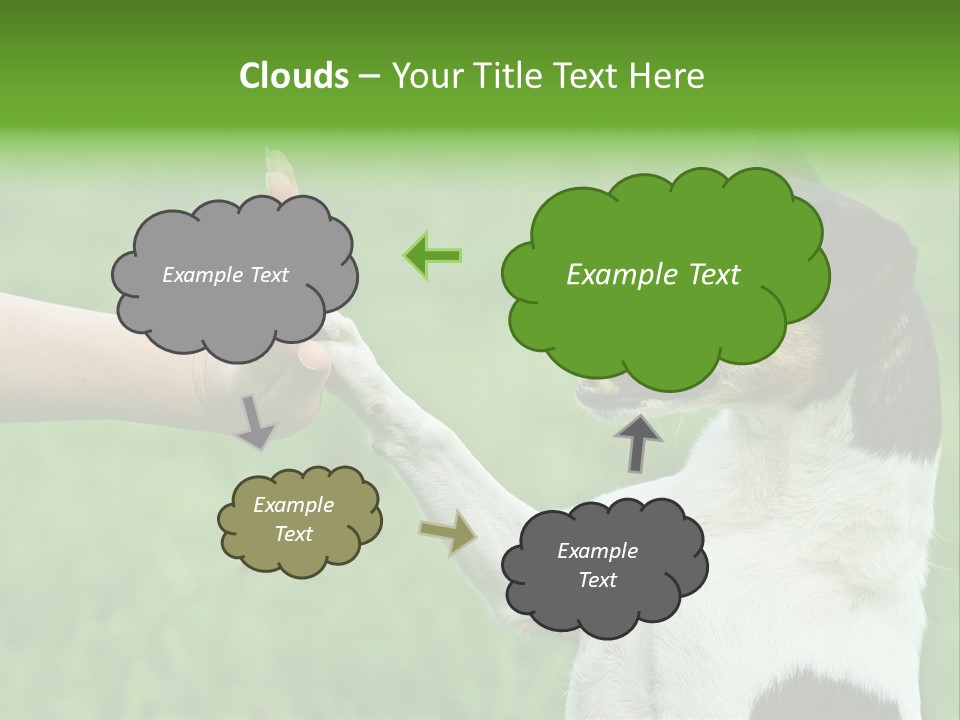 Clouds – Your Title Text Here

Example Text

Example Text

Example Text

Example Text